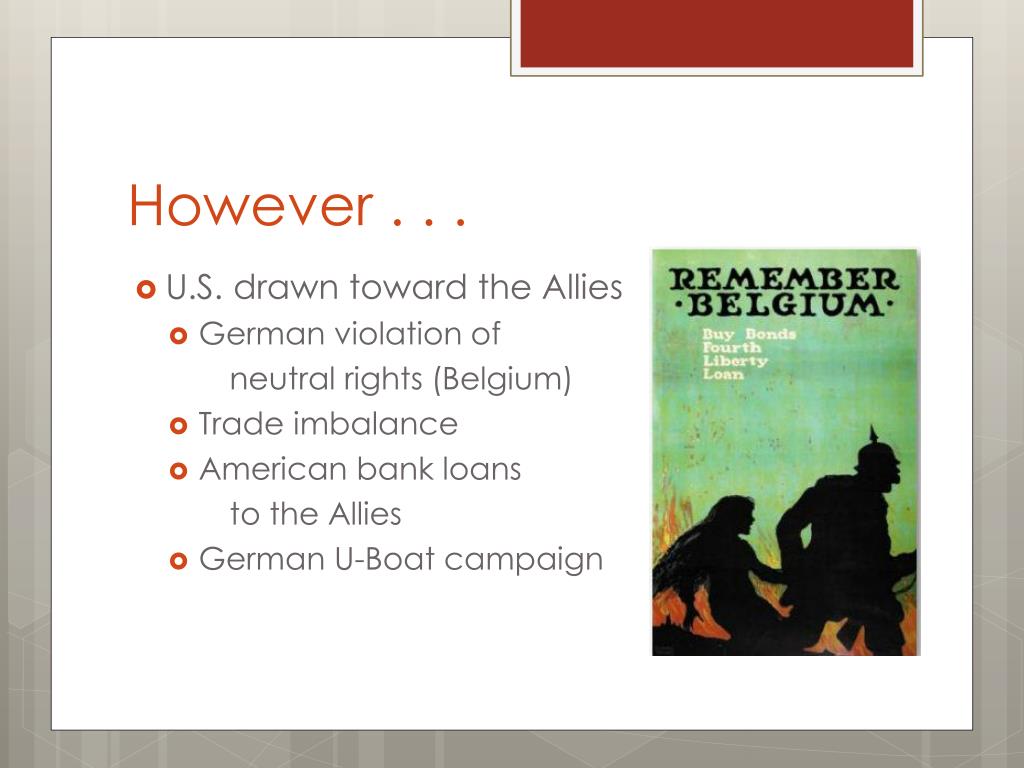 However . . .

U.S. drawn toward the Allies

German violation of neutral rights (Belgium)

Trade imbalance

American bank loans to the Allies

German U-Boat campaign

REMEMBER
·BELGIUM·
Buy Bonds
Fourth
Liberty
Loan